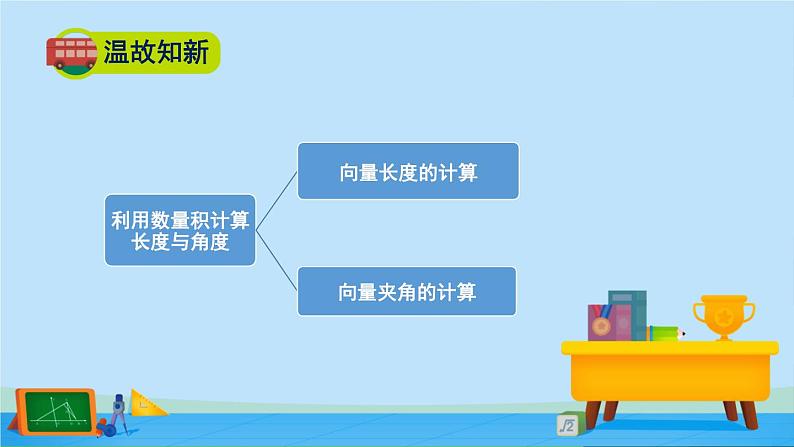 温故知新

利用数量积计算长度与角度

向量长度的计算

向量夹角的计算

$\sqrt{2}$